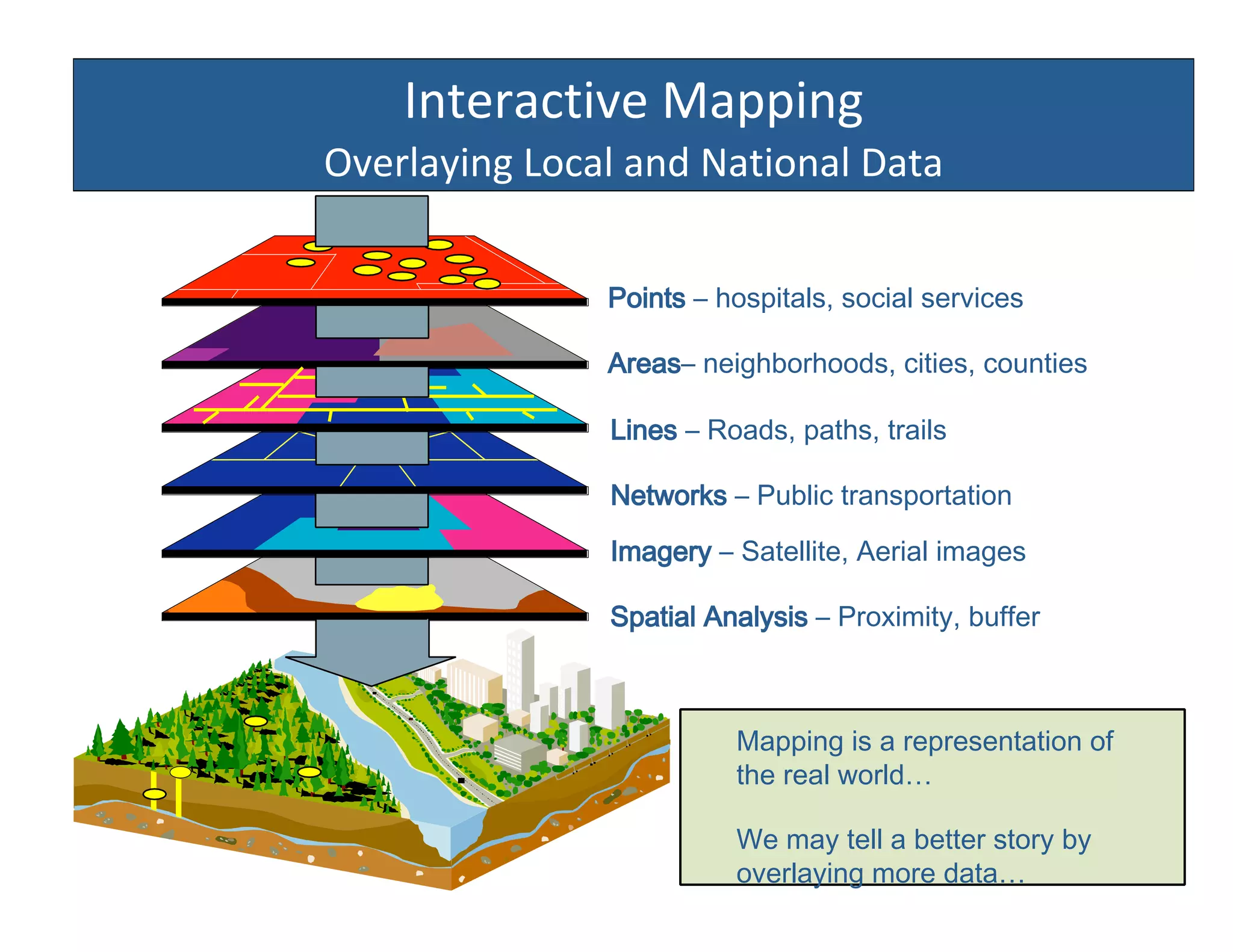 Interactive Mapping
Overlaying Local and National Data

Points – hospitals, social services

Areas– neighborhoods, cities, counties

Lines – Roads, paths, trails

Networks – Public transportation

Imagery – Satellite, Aerial images

Spatial Analysis – Proximity, buffer

Mapping is a representation of the real world…

We may tell a better story by overlaying more data…